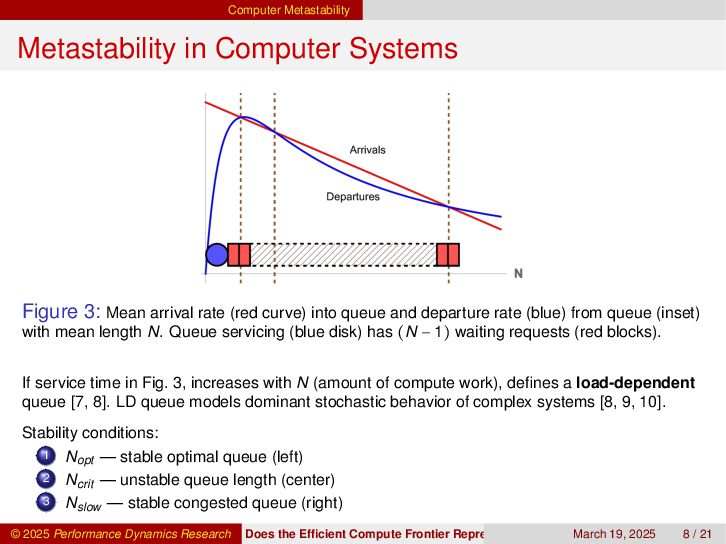 Computer Metastability

Metastability in Computer Systems

Arrivals

Departures

N

Figure 3: Mean arrival rate (red curve) into queue and departure rate (blue) from queue (inset) with mean length $N$. Queue servicing (blue disk) has $(N-1)$ waiting requests (red blocks).

If service time in Fig. 3, increases with $N$ (amount of compute work), defines a **load-dependent** queue [7, 8]. LD queue models dominant stochastic behavior of complex systems [8, 9, 10].

Stability conditions:

1 $N_{opt}$ — stable optimal queue (left)

2 $N_{crit}$ — unstable queue length (center)

3 $N_{slow}$ — stable congested queue (right)

© 2025 Performance Dynamics Research Does the Efficient Compute Frontier Repre March 19, 2025 8 / 21